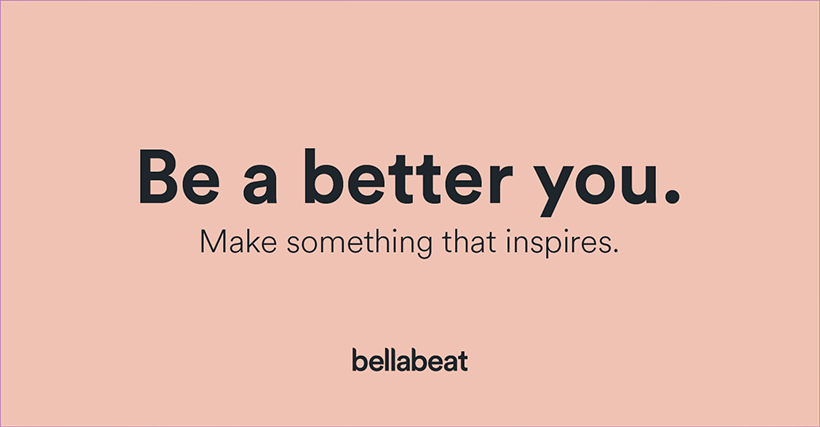 Be a better you.

Make something that inspires.

bellabeat